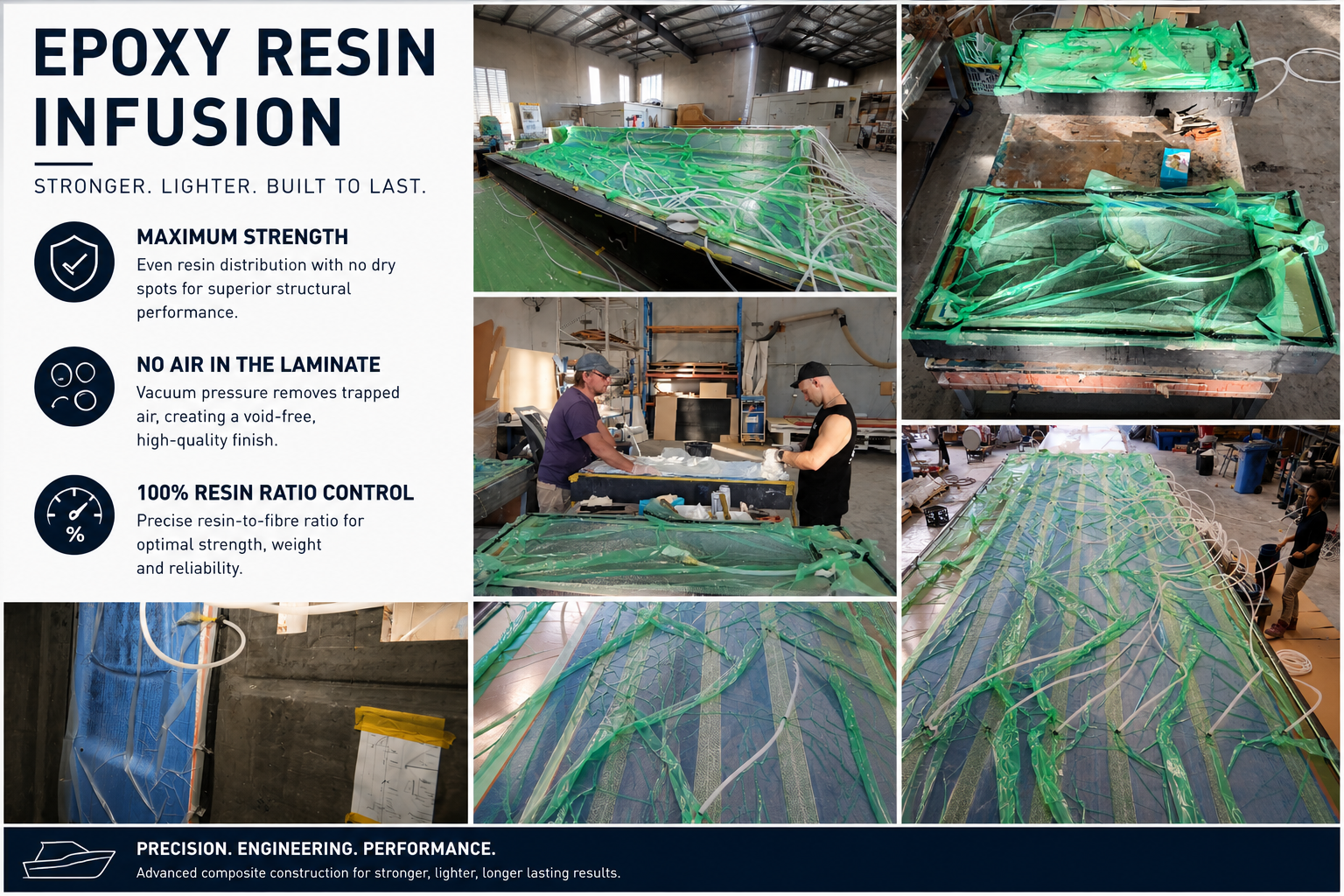 EPOXY RESIN INFUSION

STRONGER. LIGHTER. BUILT TO LAST.

MAXIMUM STRENGTH
Even resin distribution with no dry spots for superior structural performance.

NO AIR IN THE LAMINATE
Vacuum pressure removes trapped air, creating a void-free, high-quality finish.

%

100% RESIN RATIO CONTROL
Precise resin-to-fibre ratio for optimal strength, weight and reliability.

PRECISION. ENGINEERING. PERFORMANCE.
Advanced composite construction for stronger, lighter, longer lasting results.